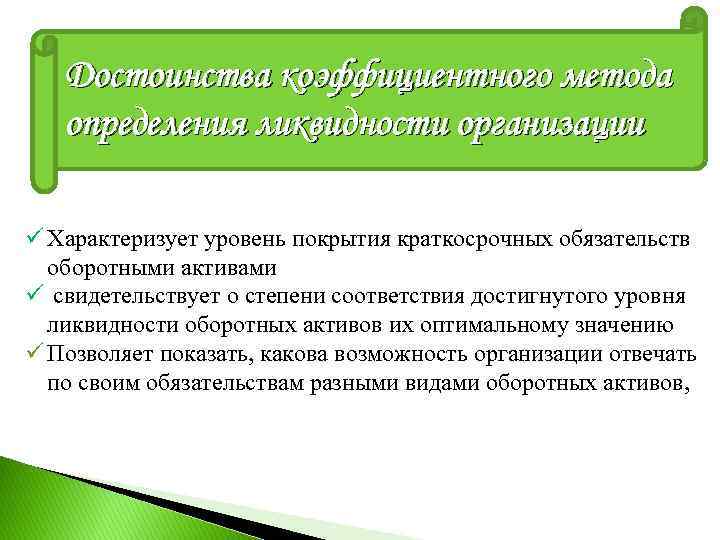 Достоинства коэффициентного метода определения ликвидности организации

✓ Характеризует уровень покрытия краткосрочных обязательств оборотными активами
✓ свидетельствует о степени соответствия достигнутого уровня ликвидности оборотных активов их оптимальному значению
✓ Позволяет показать, какова возможность организации отвечать по своим обязательствам разными видами оборотных активов,